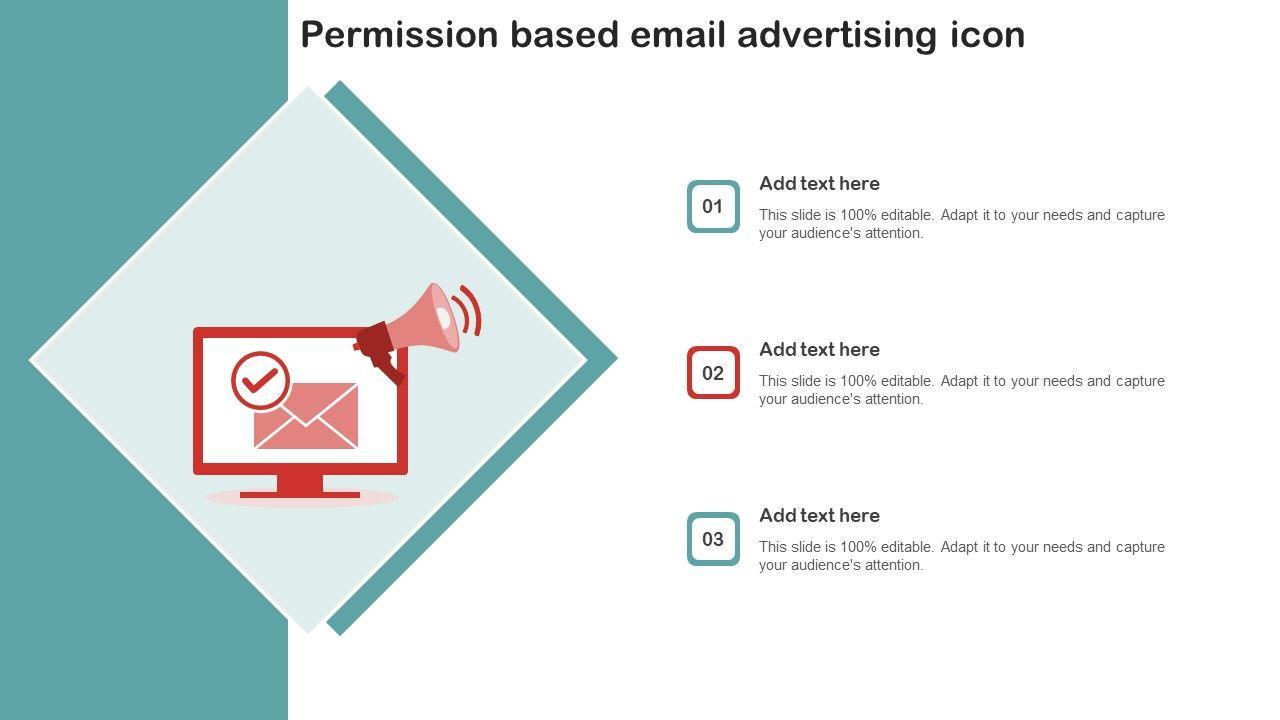 Permission based email advertising icon

01

Add text here

This slide is 100% editable. Adapt it to your needs and capture your audience's attention.

02

Add text here

This slide is 100% editable. Adapt it to your needs and capture your audience's attention.

03

Add text here

This slide is 100% editable. Adapt it to your needs and capture your audience's attention.